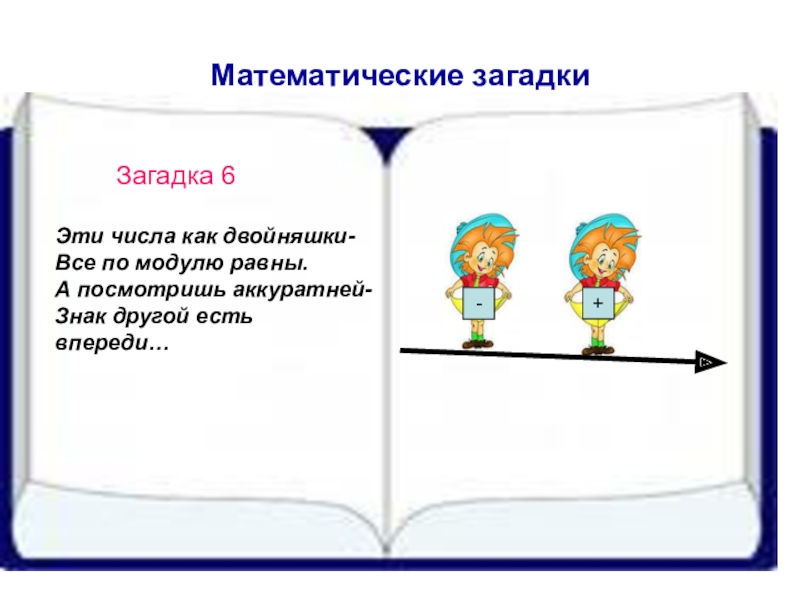 Математические загадки

Загадка 6

Эти числа как двойняшки-
Все по модулю равны.
А посмотришь аккуратней-
Знак другой есть
впереди…

-

+